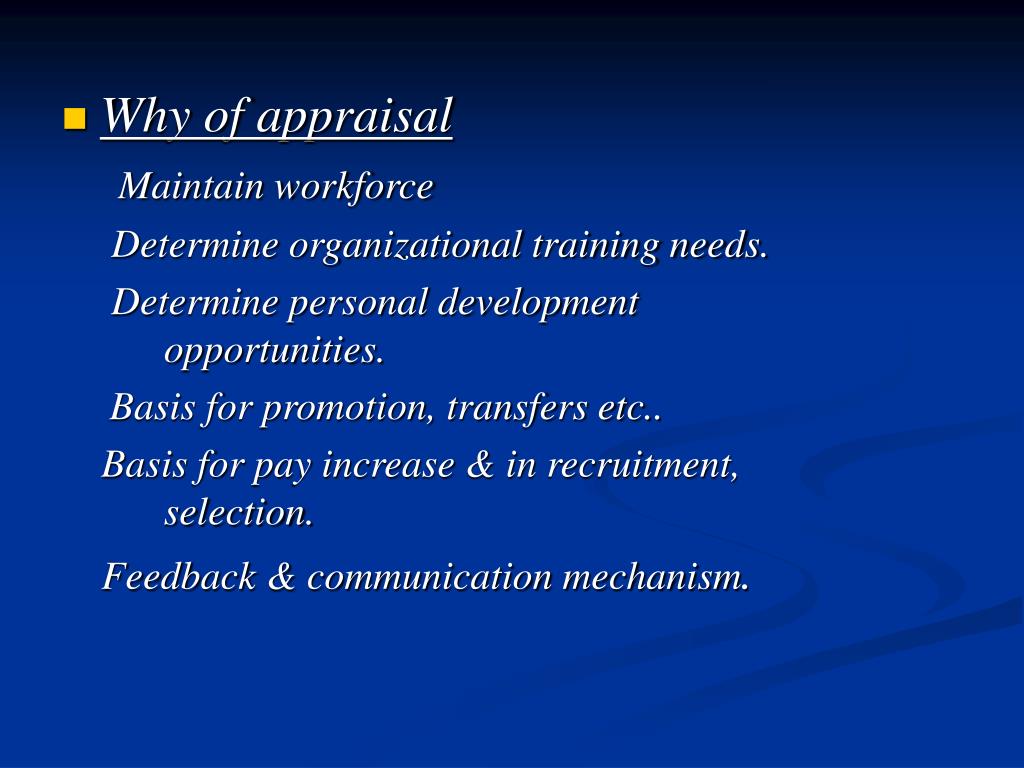 Why of appraisal

Maintain workforce

Determine organizational training needs.

Determine personal development opportunities.

Basis for promotion, transfers etc..

Basis for pay increase & in recruitment, selection.

Feedback & communication mechanism.